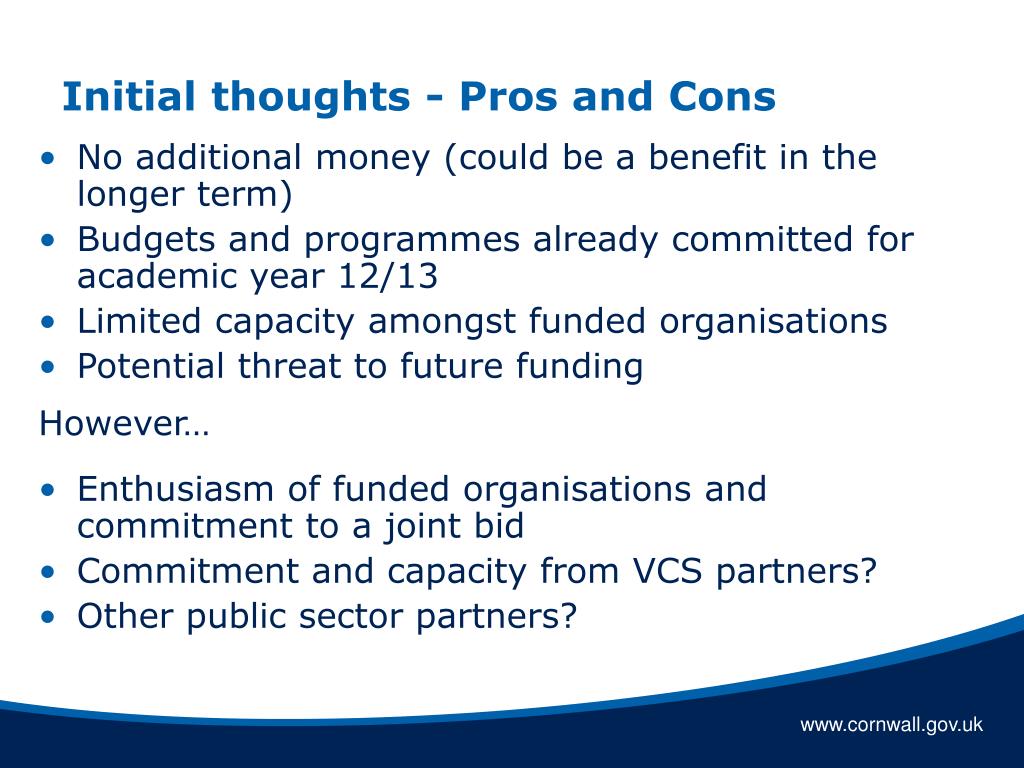 Initial thoughts - Pros and Cons

• No additional money (could be a benefit in the longer term)
• Budgets and programmes already committed for academic year 12/13
• Limited capacity amongst funded organisations
• Potential threat to future funding

However…

• Enthusiasm of funded organisations and commitment to a joint bid
• Commitment and capacity from VCS partners?
• Other public sector partners?

www.cornwall.gov.uk